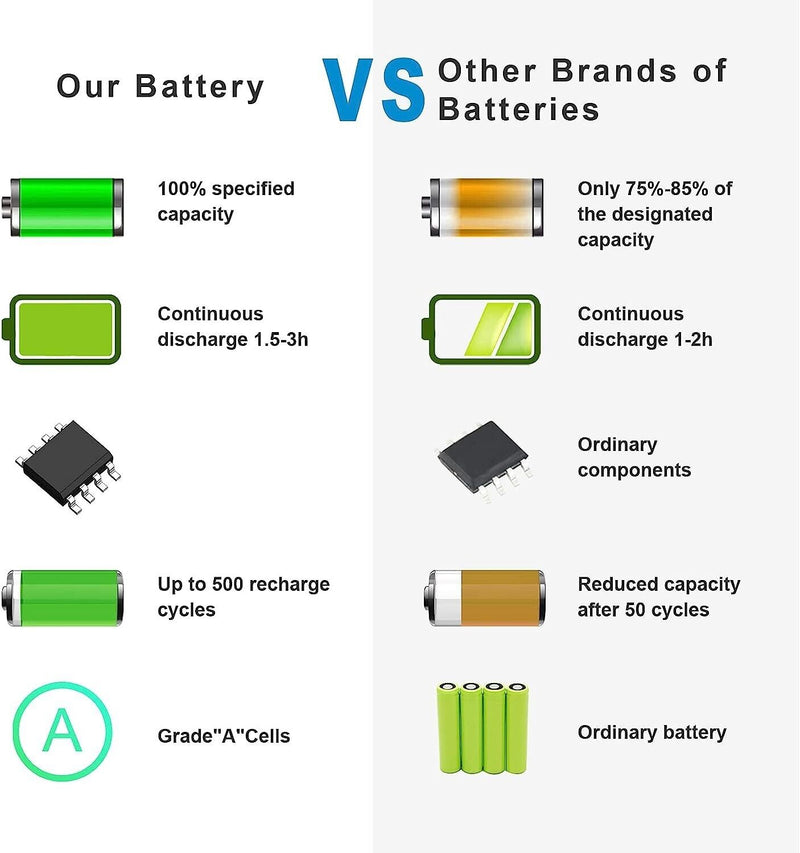 Our Battery

VS

Other Brands of Batteries

100% specified capacity

Continuous discharge 1.5-3h

Up to 500 recharge cycles

A

Grade"A"Cells

Only 75%-85% of the designated capacity

Continuous discharge 1-2h

Ordinary components

Reduced capacity after 50 cycles

Ordinary battery